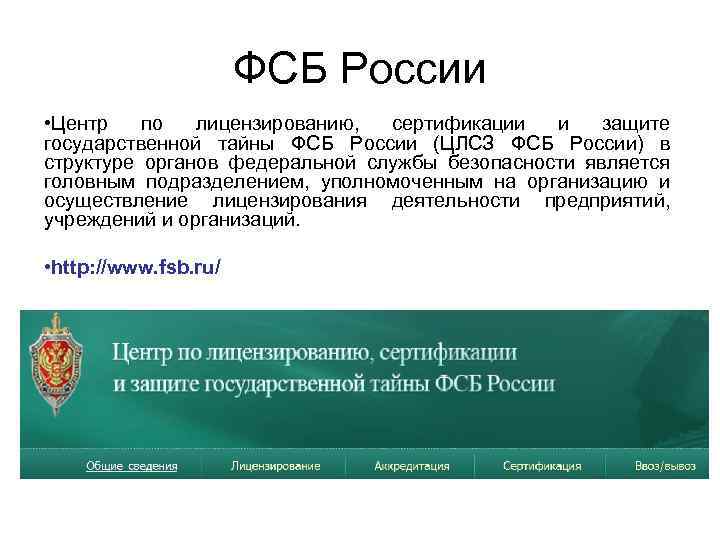 ФСБ России

•Центр по лицензированию, сертификации и защите государственной тайны ФСБ России (ЦЛСЗ ФСБ России) в структуре органов федеральной службы безопасности является головным подразделением, уполномоченным на организацию и осуществление лицензирования деятельности предприятий, учреждений и организаций.

•http://www.fsb.ru/

Центр по лицензированию, сертификации и защите государственной тайны ФСБ России

Общие сведения Лицензирование Аккредитация Сертификация Ввоз/вывоз